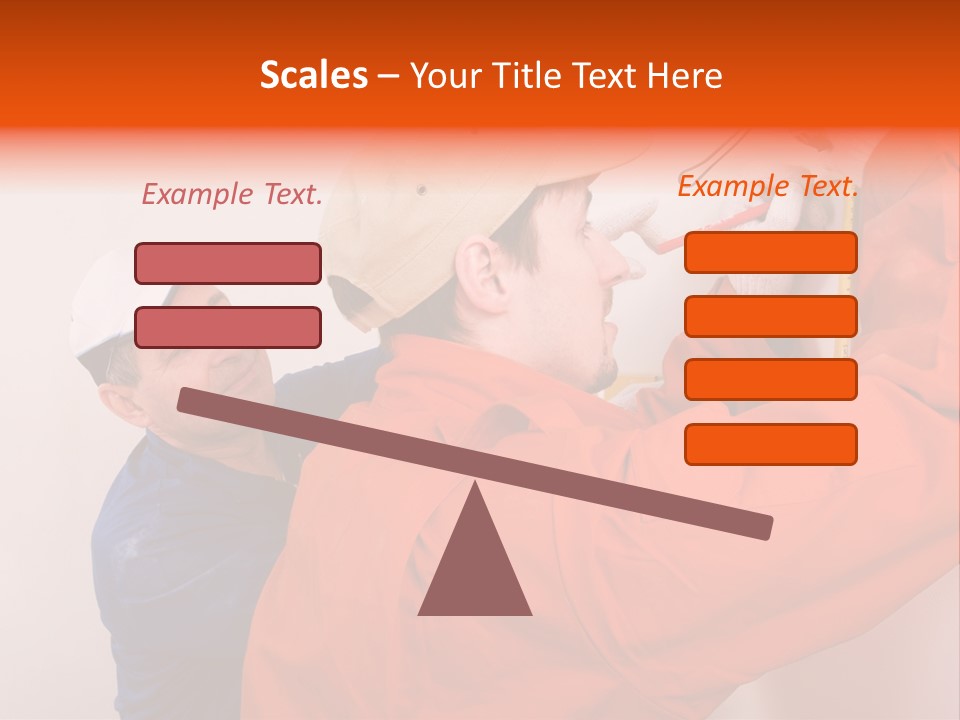 Scales – Your Title Text Here

Example Text.

Example Text.